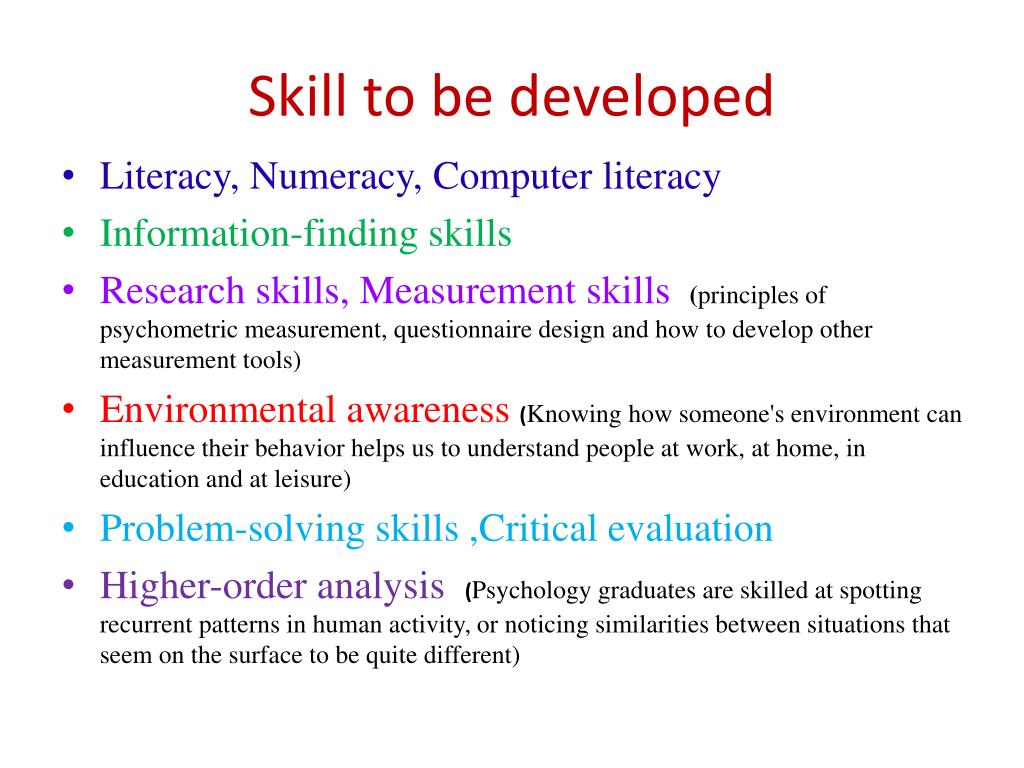 Skill to be developed

• Literacy, Numeracy, Computer literacy
• Information-finding skills
• Research skills, Measurement skills (principles of psychometric measurement, questionnaire design and how to develop other measurement tools)
• Environmental awareness (Knowing how someone's environment can influence their behavior helps us to understand people at work, at home, in education and at leisure)
• Problem-solving skills ,Critical evaluation
• Higher-order analysis (Psychology graduates are skilled at spotting recurrent patterns in human activity, or noticing similarities between situations that seem on the surface to be quite different)